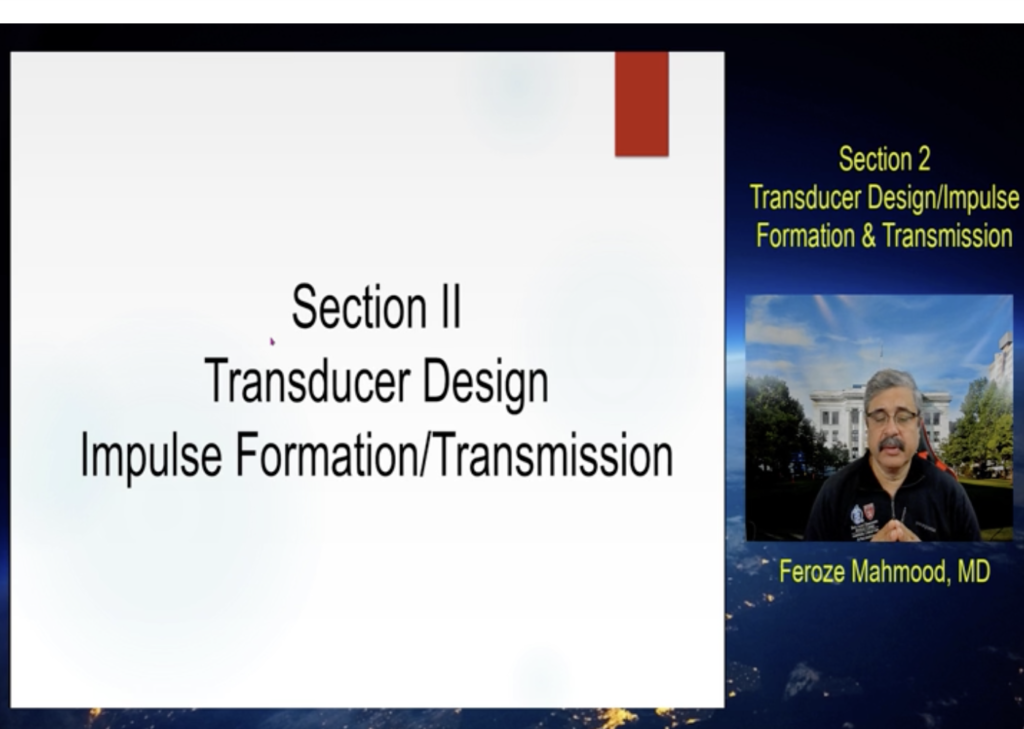 Section II
Transducer Design
Impulse Formation/Transmission

Section 2
Transducer Design/Impulse Formation & Transmission

Feroze Mahmood, MD